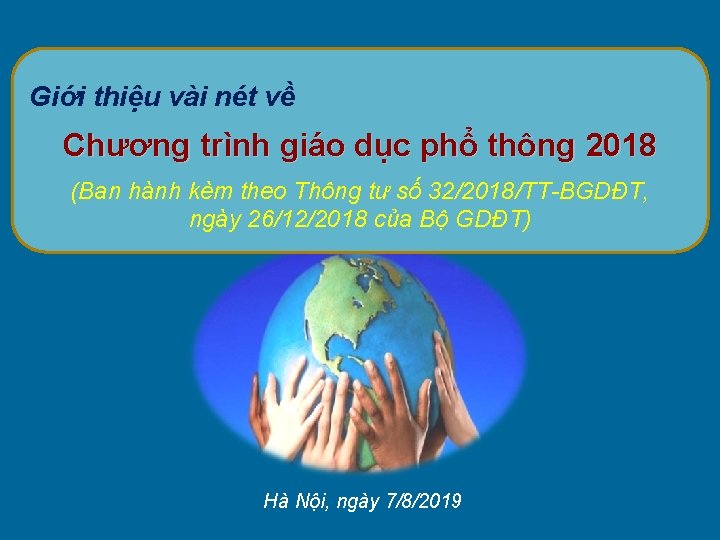 Giới thiệu vài nét về

Chương trình giáo dục phổ thông 2018

(Ban hành kèm theo Thông tư số 32/2018/TT-BGDĐT, ngày 26/12/2018 của Bộ GDĐT)

Hà Nội, ngày 7/8/2019